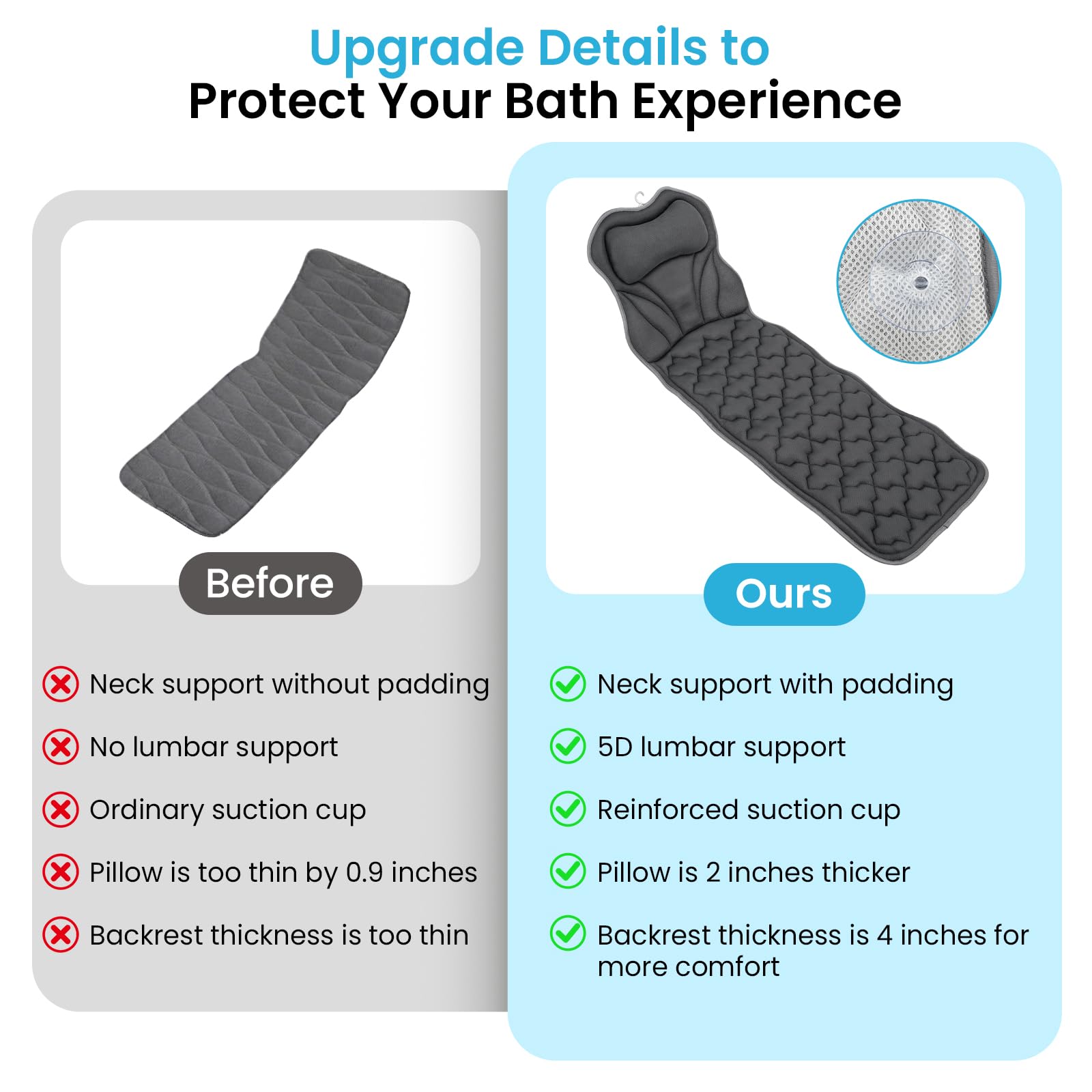 Upgrade Details to
Protect Your Bath Experience

Before

Neck support without padding
No lumbar support
Ordinary suction cup
Pillow is too thin by 0.9 inches
Backrest thickness is too thin

Ours

Neck support with padding
5D lumbar support
Reinforced suction cup
Pillow is 2 inches thicker
Backrest thickness is 4 inches for more comfort